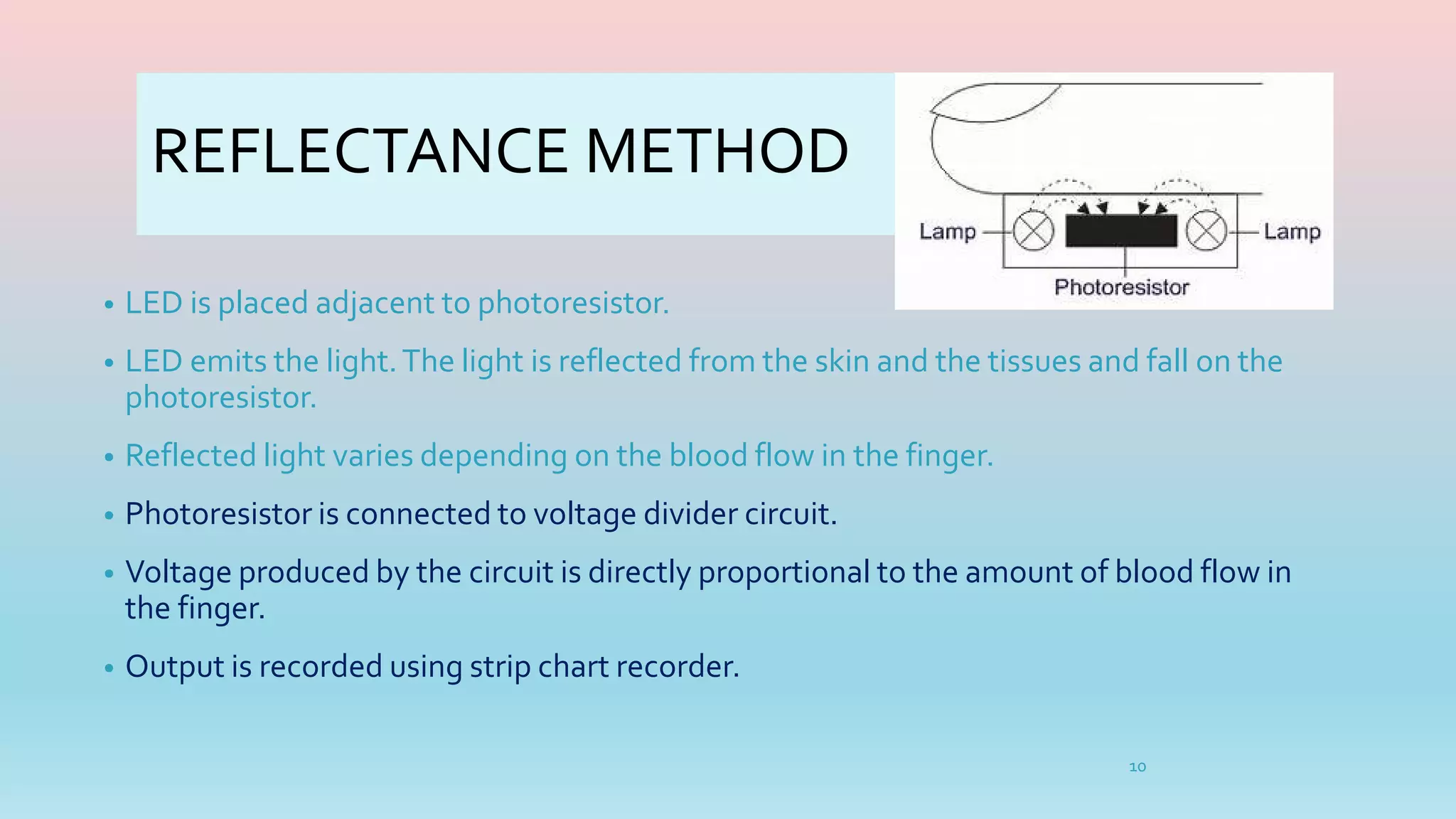 REFLECTANCE METHOD

Lamp
Lamp
Photoresistor

• LED is placed adjacent to photoresistor.

• LED emits the light. The light is reflected from the skin and the tissues and fall on the photoresistor.

• Reflected light varies depending on the blood flow in the finger.

• Photoresistor is connected to voltage divider circuit.

• Voltage produced by the circuit is directly proportional to the amount of blood flow in the finger.

• Output is recorded using strip chart recorder.

10